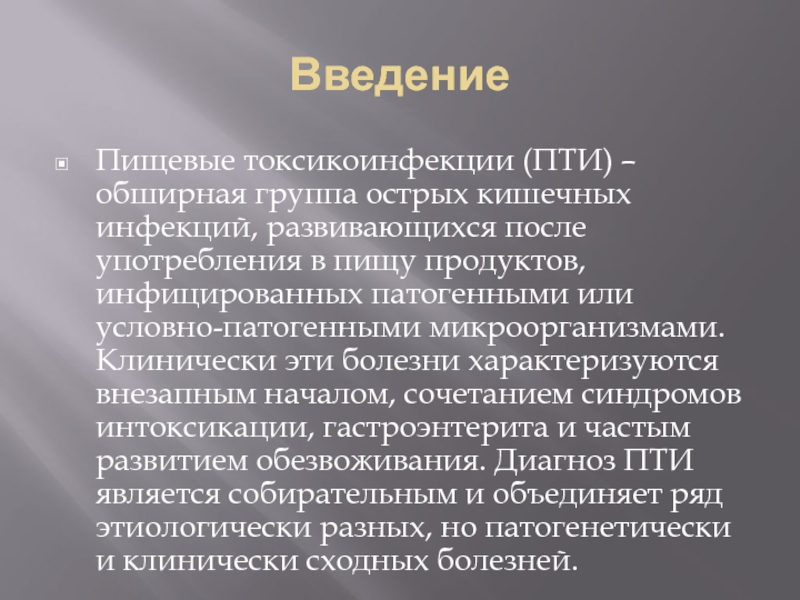 Введение

Пищевые токсикоинфекции (ПТИ) – обширная группа острых кишечных инфекций, развивающихся после употребления в пищу продуктов, инфицированных патогенными или условно-патогенными микроорганизмами. Клинически эти болезни характеризуются внезапным началом, сочетанием синдромов интоксикации, гастроэнтерита и частым развитием обезвоживания. Диагноз ПТИ является собирательным и объединяет ряд этиологически разных, но патогенетически и клинически сходных болезней.